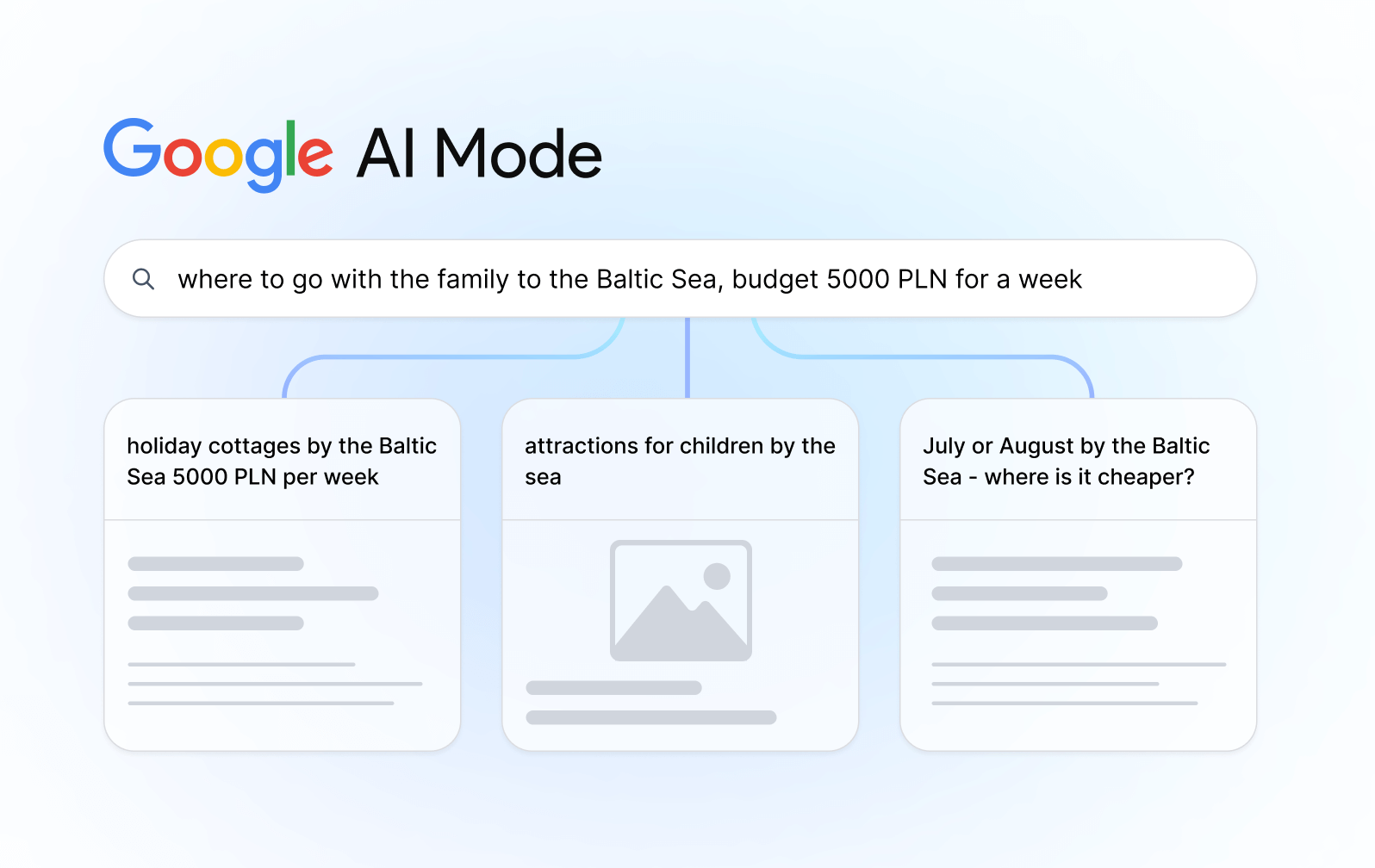 Google AI Mode

where to go with the family to the Baltic Sea, budget 5000 PLN for a week

holiday cottages by the Baltic Sea 5000 PLN per week

attractions for children by the sea

July or August by the Baltic Sea - where is it cheaper?